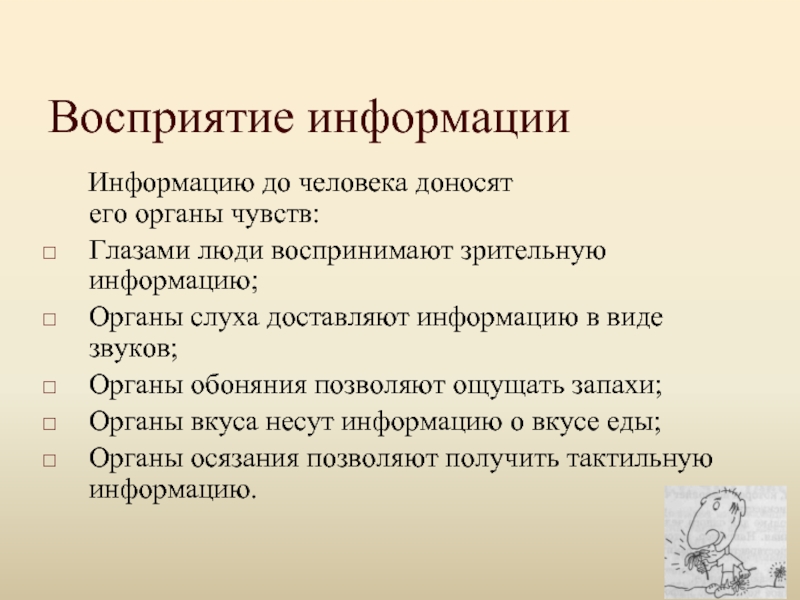 Восприятие информации

Информацию до человека доносят его органы чувств:

□ Глазами люди воспринимают зрительную информацию;
□ Органы слуха доставляют информацию в виде звуков;
□ Органы обоняния позволяют ощущать запахи;
□ Органы вкуса несут информацию о вкусе еды;
□ Органы осязания позволяют получить тактильную информацию.